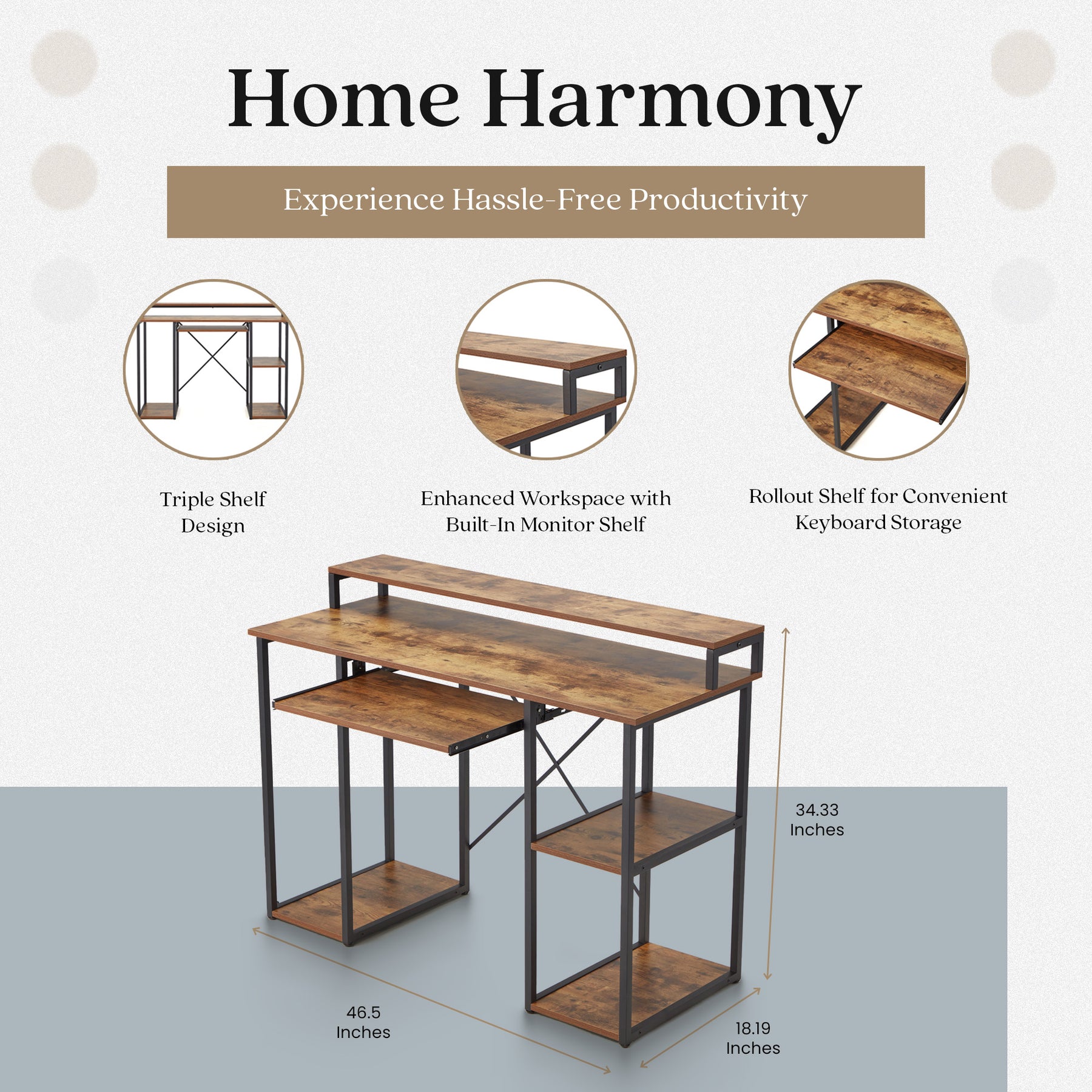 Home Harmony

Experience Hassle-Free Productivity

Triple Shelf Design

Enhanced Workspace with Built-In Monitor Shelf

Rollout Shelf for Convenient Keyboard Storage

34.33 Inches

46.5 Inches

18.19 Inches